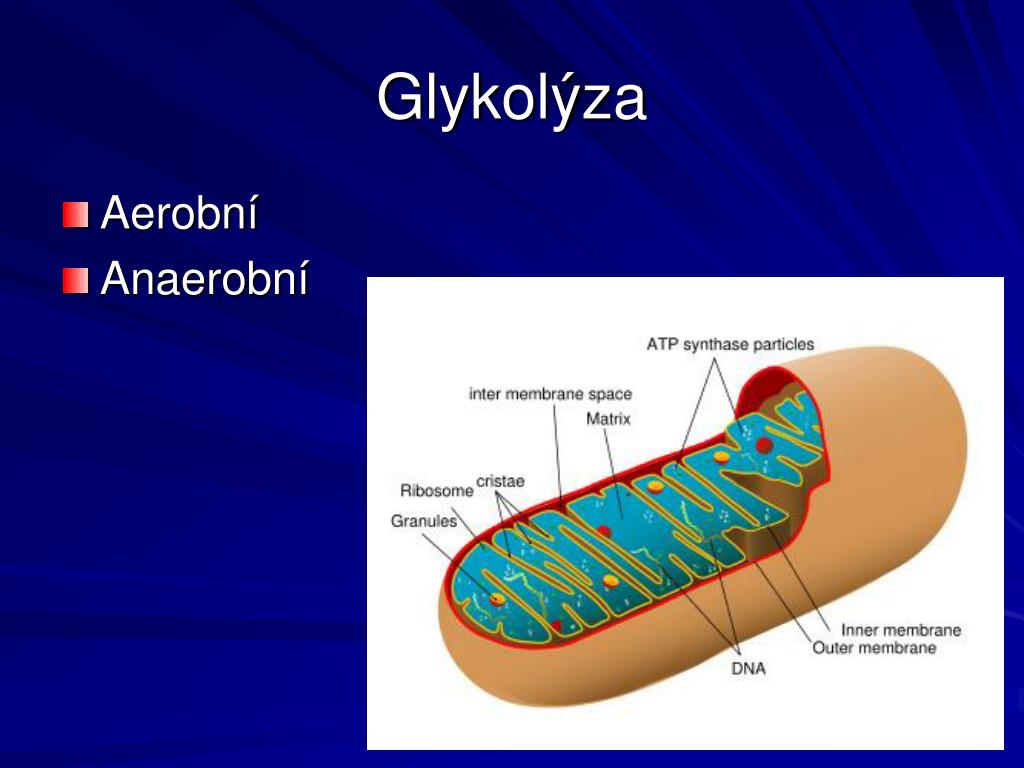 Glykolýza

Aerobní
Anaerobní

ATP synthase particles
inter membrane space
Matrix
cristae
Ribosome
Granules
Inner membrane
Outer membrane
DNA